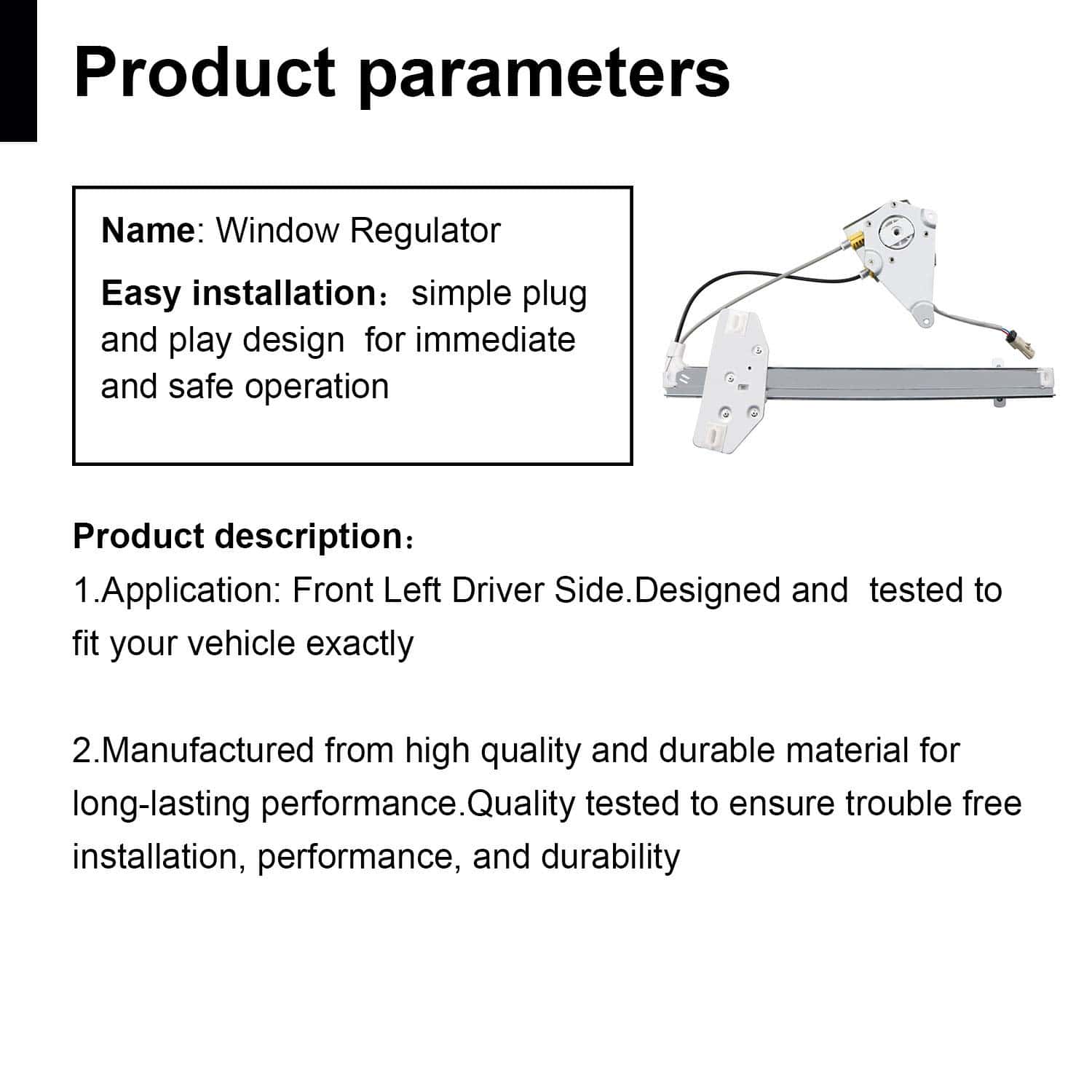 Product parameters

Name: Window Regulator

Easy installation： simple plug and play design for immediate and safe operation

Product description：

1.Application: Front Left Driver Side.Designed and tested to fit your vehicle exactly

2.Manufactured from high quality and durable material for long-lasting performance.Quality tested to ensure trouble free installation, performance, and durability